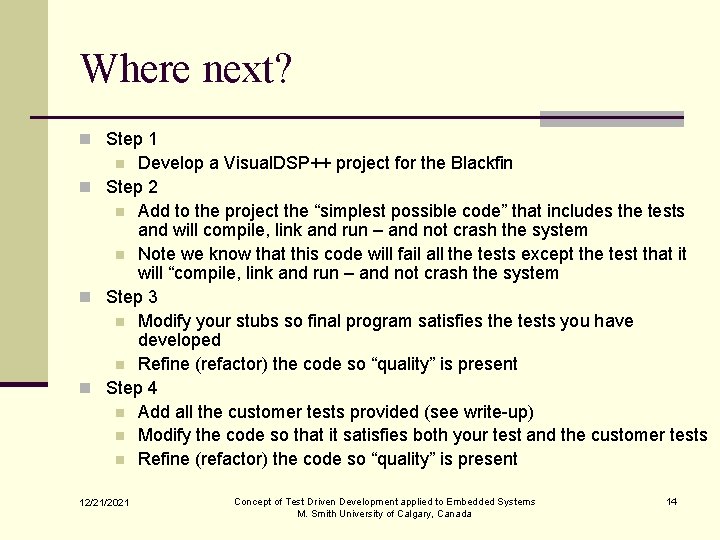 Where next?

Step 1
Develop a VisualDSP++ project for the Blackfin
Step 2
Add to the project the “simplest possible code” that includes the tests and will compile, link and run – and not crash the system
Note we know that this code will fail all the tests except the test that it will “compile, link and run – and not crash the system
Step 3
Modify your stubs so final program satisfies the tests you have developed
Refine (refactor) the code so “quality” is present
Step 4
Add all the customer tests provided (see write-up)
Modify the code so that it satisfies both your test and the customer tests
Refine (refactor) the code so “quality” is present

12/21/2021

Concept of Test Driven Development applied to Embedded Systems
M. Smith University of Calgary, Canada

14